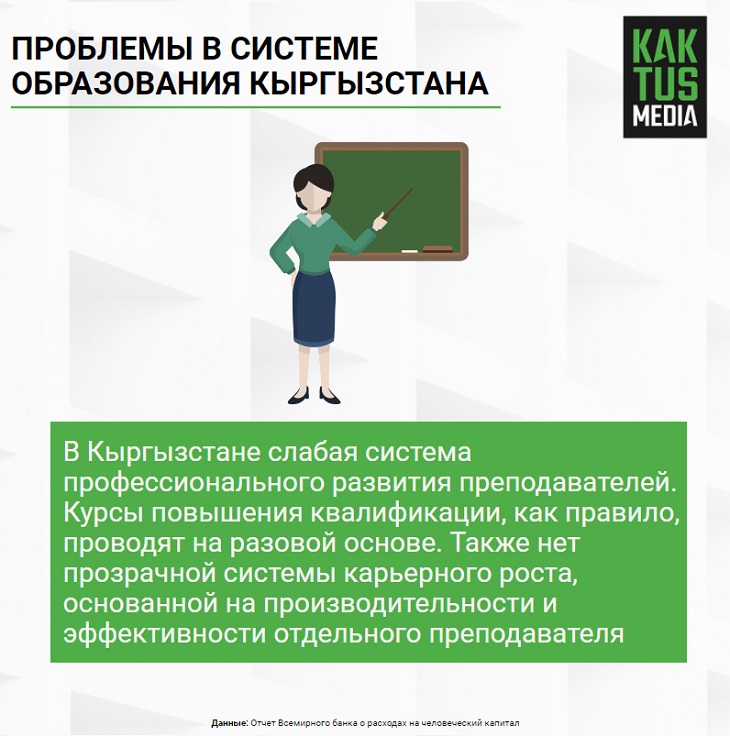 ПРОБЛЕМЫ В СИСТЕМЕ ОБРАЗОВАНИЯ КЫРГЫЗСТАНА

KAK TUS MEDIA

В Кыргызстане слабая система профессионального развития преподавателей. Курсы повышения квалификации, как правило, проводят на разовой основе. Также нет прозрачной системы карьерного роста, основанной на производительности и эффективности отдельного преподавателя

Данные: Отчет Всемирного банка о расходах на человеческий капитал